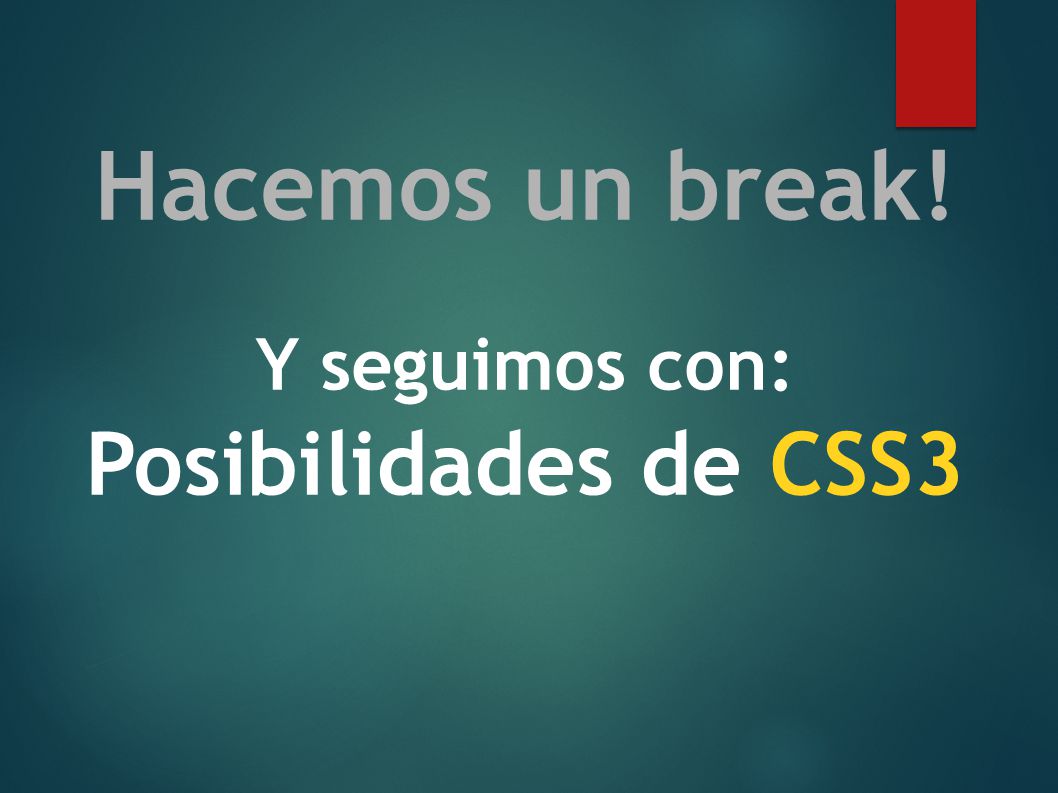 Hacemos un break!

Y seguimos con:
Posibilidades de CSS3